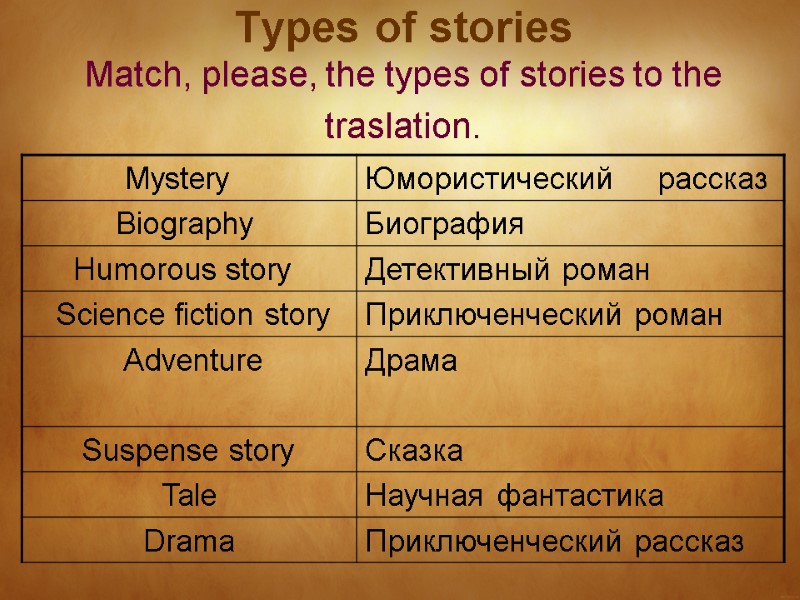 Types of stories

Match, please, the types of stories to the traslation.

| Mystery | Юмористический рассказ |
|---|---|
| Biography | Биография |
| Humorous story | Детективный роман |
| Science fiction story | Приключенческий роман |
| Adventure | Драма |
| Suspense story | Сказка |
| Tale | Научная фантастика |
| Drama | Приключенческий рассказ |